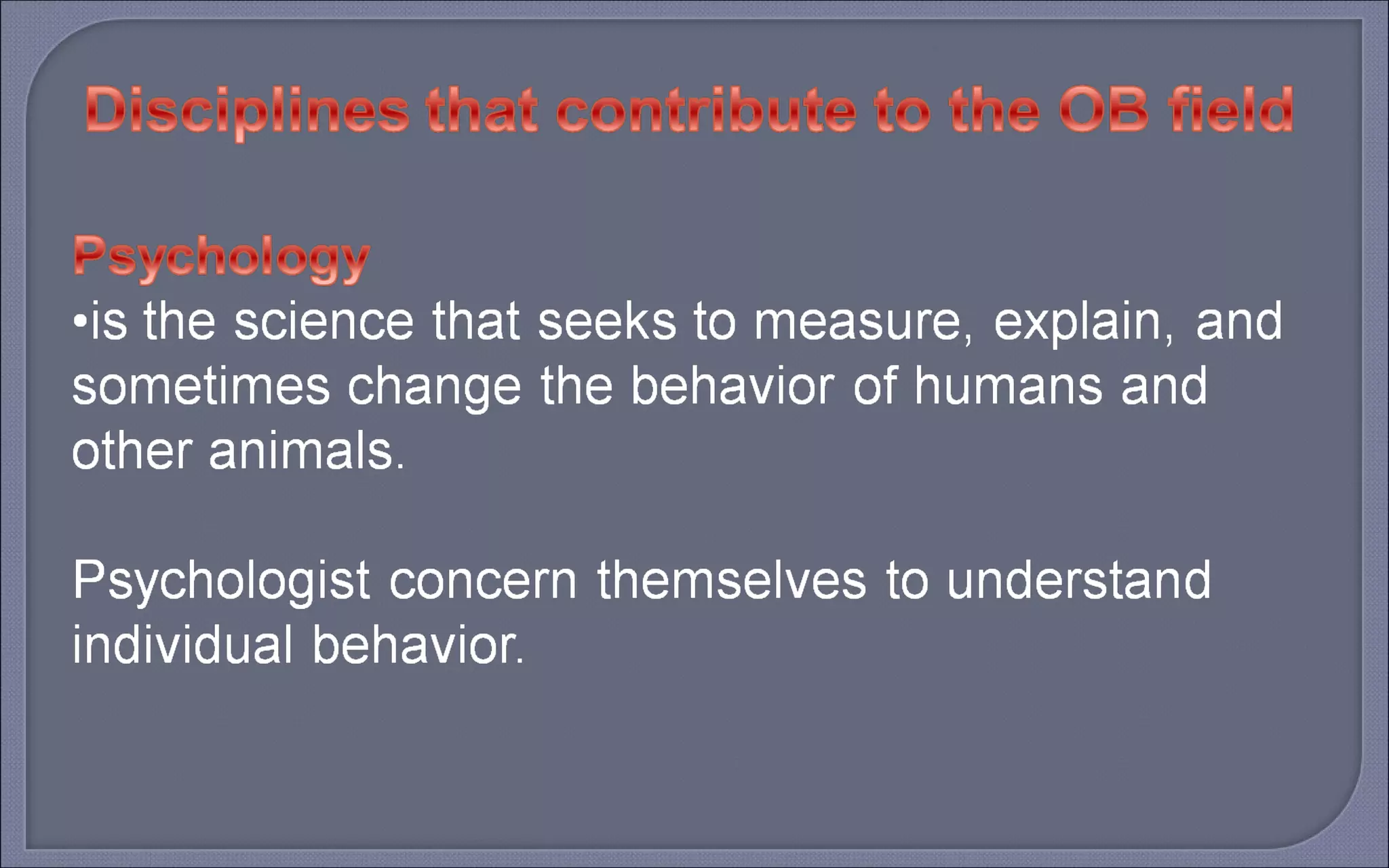 Disciplines that contribute to the OB field

Psychology
•is the science that seeks to measure, explain, and sometimes change the behavior of humans and other animals.

Psychologist concern themselves to understand individual behavior.